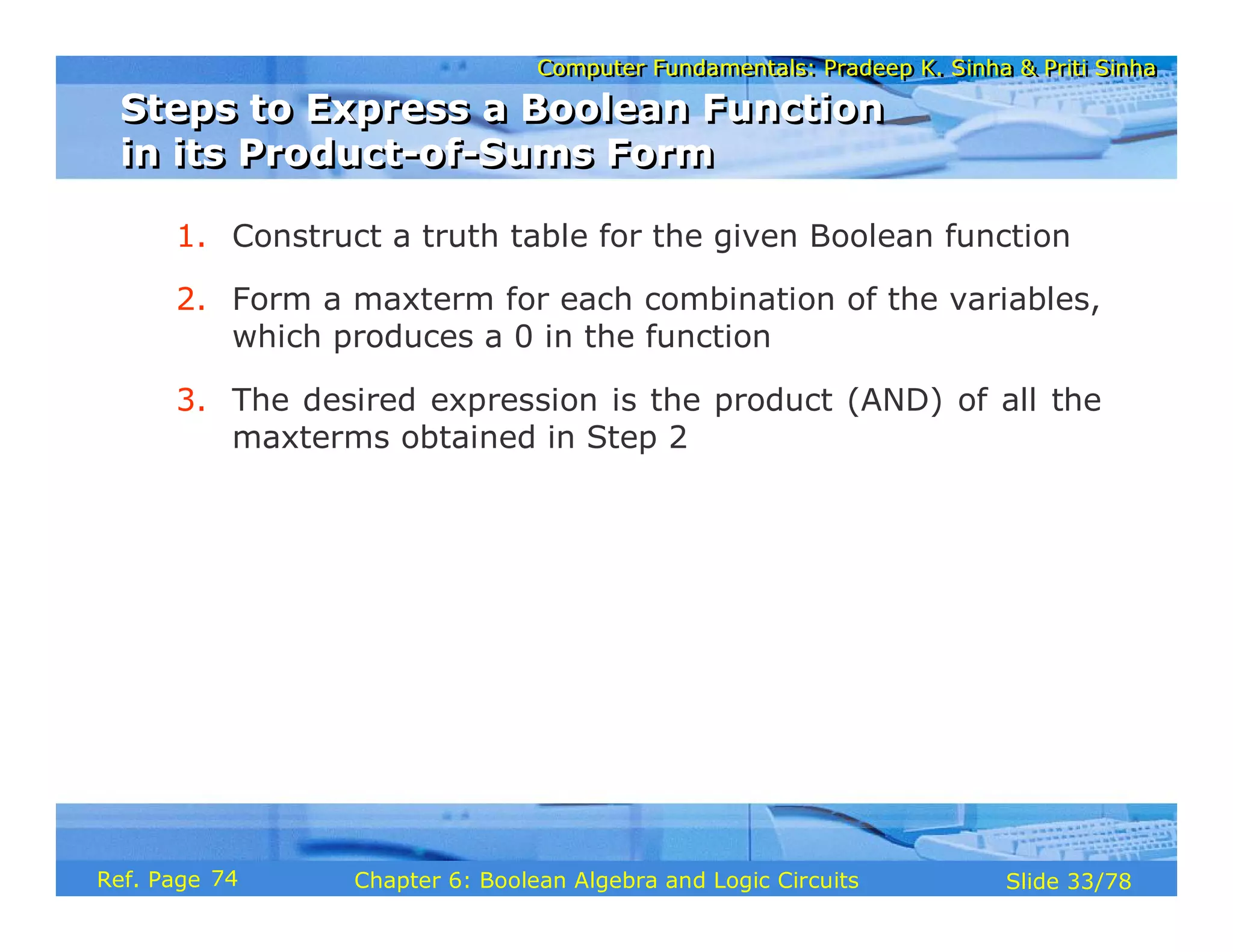 Computer Fundamentals: Pradeep K. Sinha & Priti Sinha

Steps to Express a Boolean Function in its Product-of-Sums Form

1. Construct a truth table for the given Boolean function

2. Form a maxterm for each combination of the variables, which produces a 0 in the function

3. The desired expression is the product (AND) of all the maxterms obtained in Step 2

Ref. Page 74

Chapter 6: Boolean Algebra and Logic Circuits

Slide 33/78